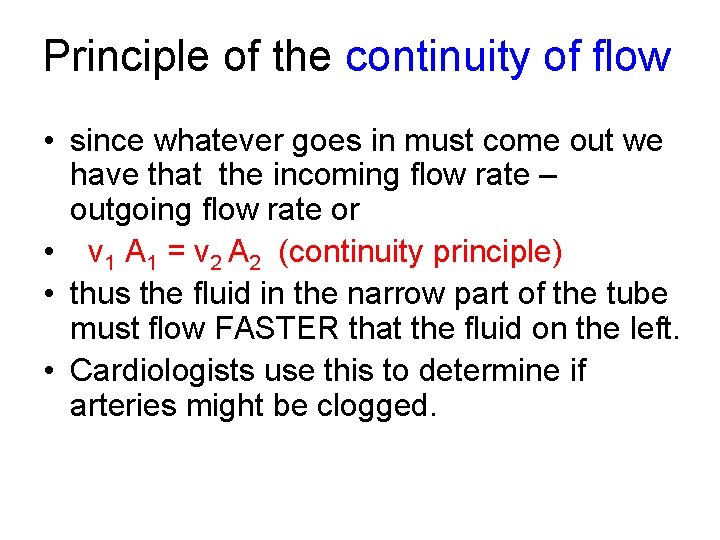 Principle of the continuity of flow

• since whatever goes in must come out we have that the incoming flow rate – outgoing flow rate or

• $v_1 A_1 = v_2 A_2$ (continuity principle)

• thus the fluid in the narrow part of the tube must flow FASTER that the fluid on the left.

• Cardiologists use this to determine if arteries might be clogged.